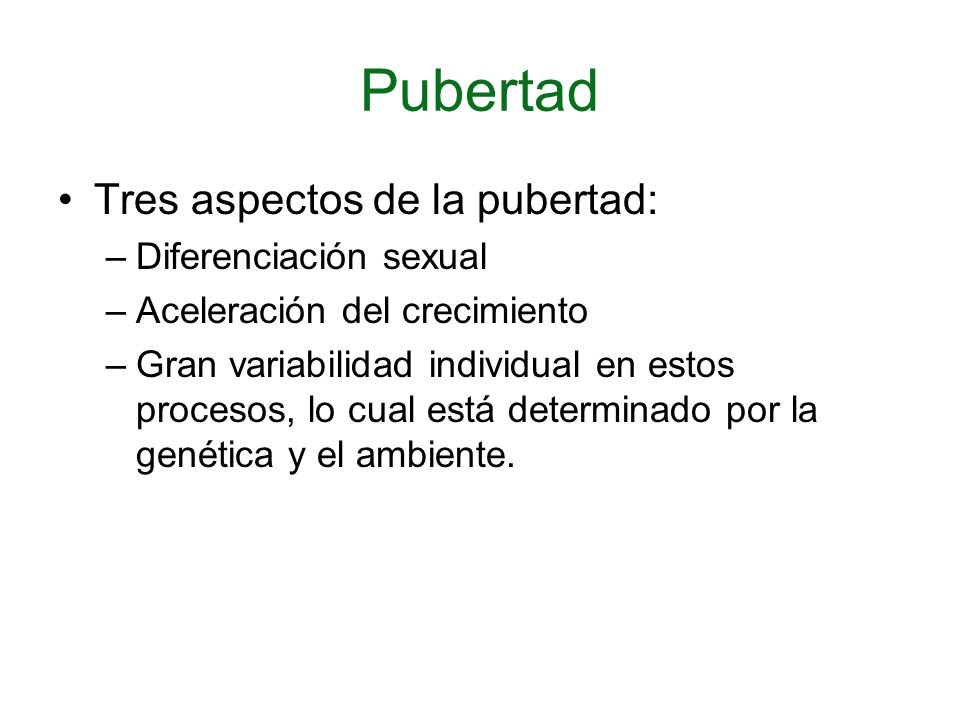 Pubertad

• Tres aspectos de la pubertad:
– Diferenciación sexual
– Aceleración del crecimiento
– Gran variabilidad individual en estos procesos, lo cual está determinado por la genética y el ambiente.